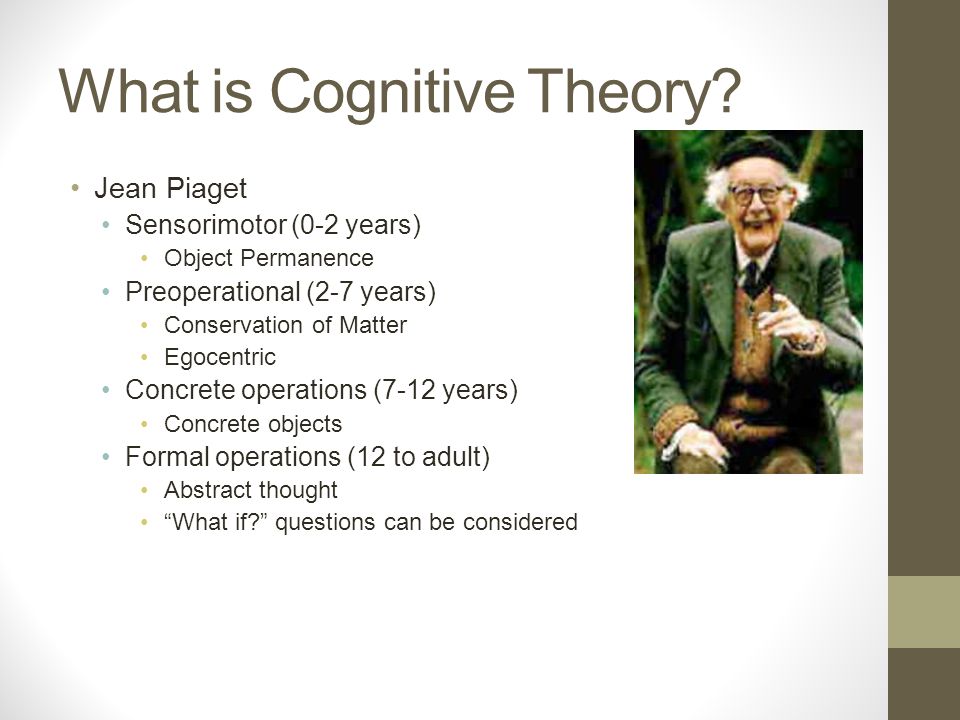 What is Cognitive Theory?

• Jean Piaget
  • Sensorimotor (0-2 years)
    • Object Permanence
  • Preoperational (2-7 years)
    • Conservation of Matter
    • Egocentric
  • Concrete operations (7-12 years)
    • Concrete objects
  • Formal operations (12 to adult)
    • Abstract thought
    • “What if?” questions can be considered